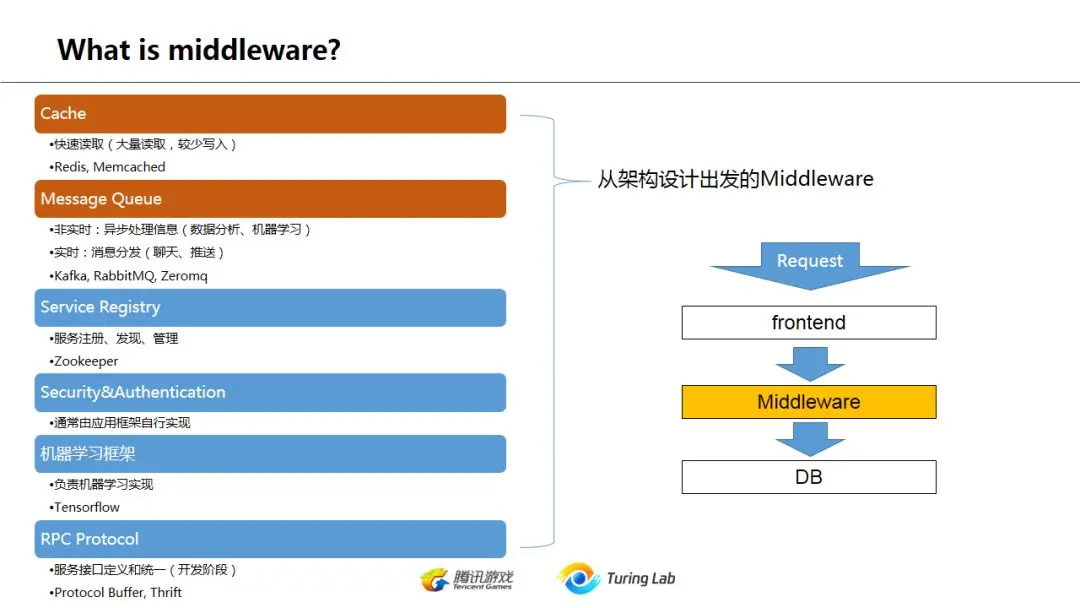 What is middleware?

Cache

•快速读取（大量读取，较少写入）

•Redis, Memcached

Message Queue

•非实时：异步处理信息（数据分析、机器学习）

•实时：消息分发（聊天、推送）

•Kafka, RabbitMQ, Zeromq

Service Registry

•服务注册、发现、管理

•Zookeeper

Security&Authentication

•通常由应用框架自行实现

机器学习框架

•负责机器学习实现

•Tensorflow

RPC Protocol

•服务接口定义和统一（开发阶段）

•Protocol Buffer, Thrift

从架构设计出发的Middleware

Request

frontend

Middleware

DB

腾讯游戏 Tencent Games

Turing Lab